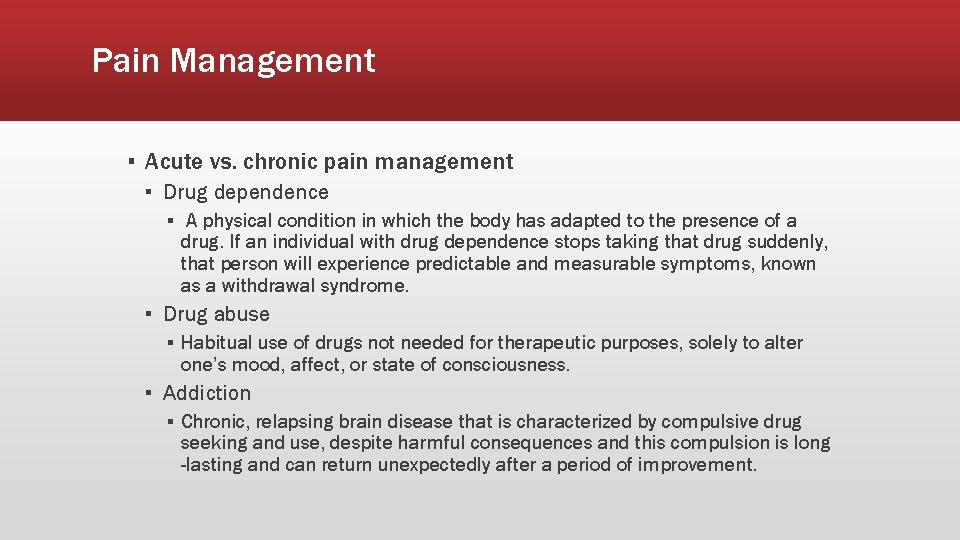 Pain Management

▪ Acute vs. chronic pain management
▪ Drug dependence
▪ A physical condition in which the body has adapted to the presence of a drug. If an individual with drug dependence stops taking that drug suddenly, that person will experience predictable and measurable symptoms, known as a withdrawal syndrome.
▪ Drug abuse
▪ Habitual use of drugs not needed for therapeutic purposes, solely to alter one's mood, affect, or state of consciousness.
▪ Addiction
▪ Chronic, relapsing brain disease that is characterized by compulsive drug seeking and use, despite harmful consequences and this compulsion is long -lasting and can return unexpectedly after a period of improvement.